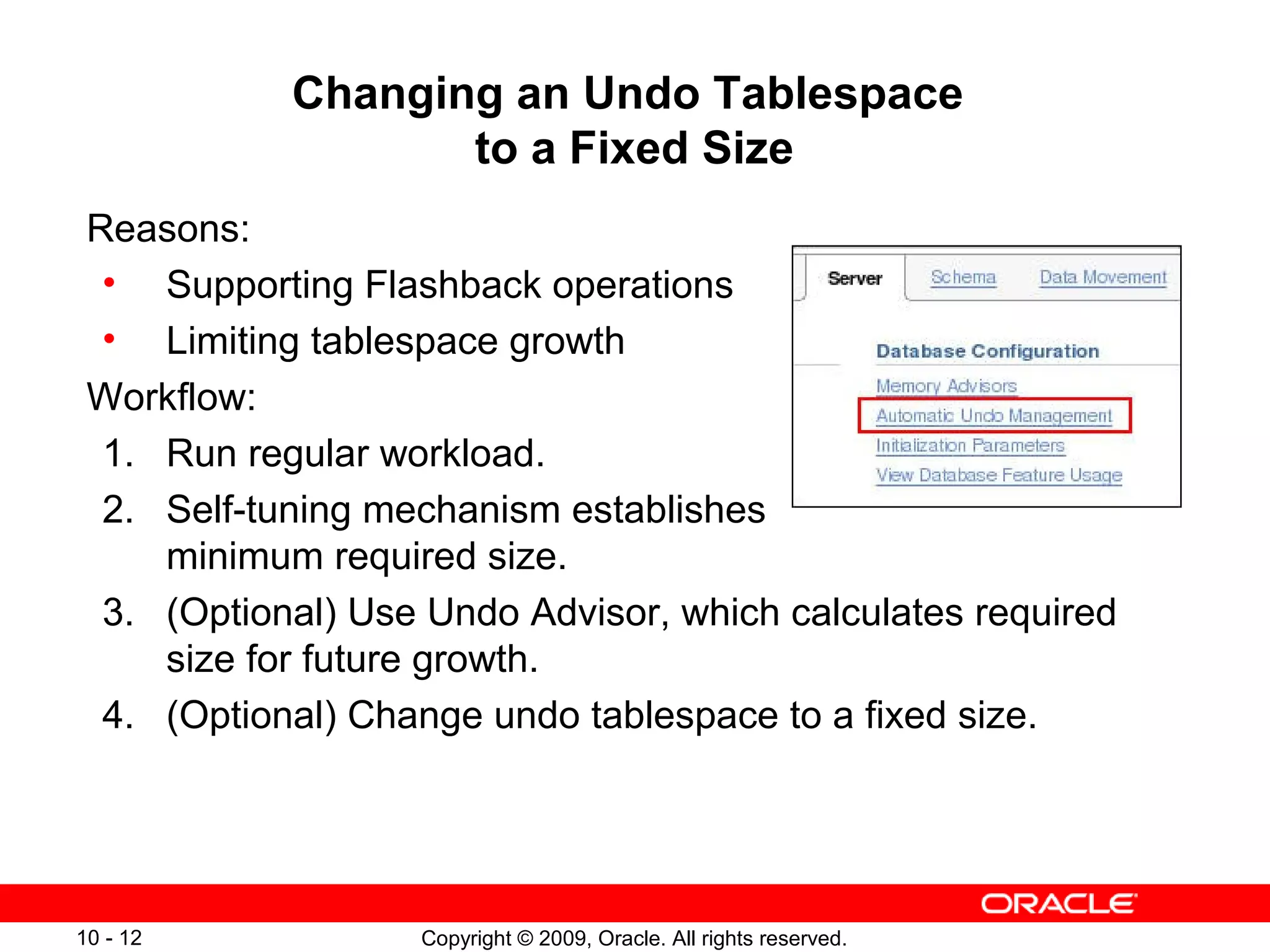 Changing an Undo Tablespace to a Fixed Size

Reasons:
• Supporting Flashback operations
• Limiting tablespace growth

Workflow:
1. Run regular workload.
2. Self-tuning mechanism establishes minimum required size.
3. (Optional) Use Undo Advisor, which calculates required size for future growth.
4. (Optional) Change undo tablespace to a fixed size.

Server Schema Data Movement

Database Configuration
Memory Advisors
Automatic Undo Management
Initialization Parameters
View Database Feature Usage

ORACLE

10 - 12

Copyright © 2009, Oracle. All rights reserved.